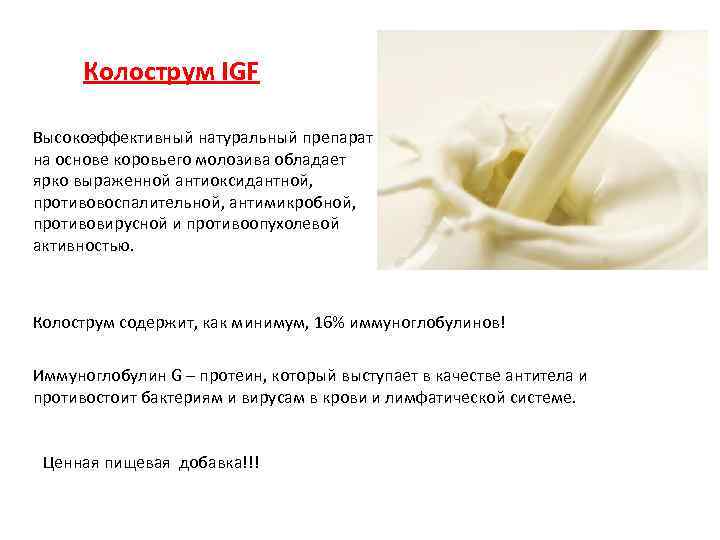 Колострум IGF

Высокоэффективный натуральный препарат на основе коровьего молозива обладает ярко выраженной антиоксидантной, противовоспалительной, антимикробной, противовирусной и противоопухолевой активностью.

Колострум содержит, как минимум, 16% иммуноглобулинов!

Иммуноглобулин G – протеин, который выступает в качестве антитела и противостоит бактериям и вирусам в крови и лимфатической системе.

Ценная пищевая добавка!!!